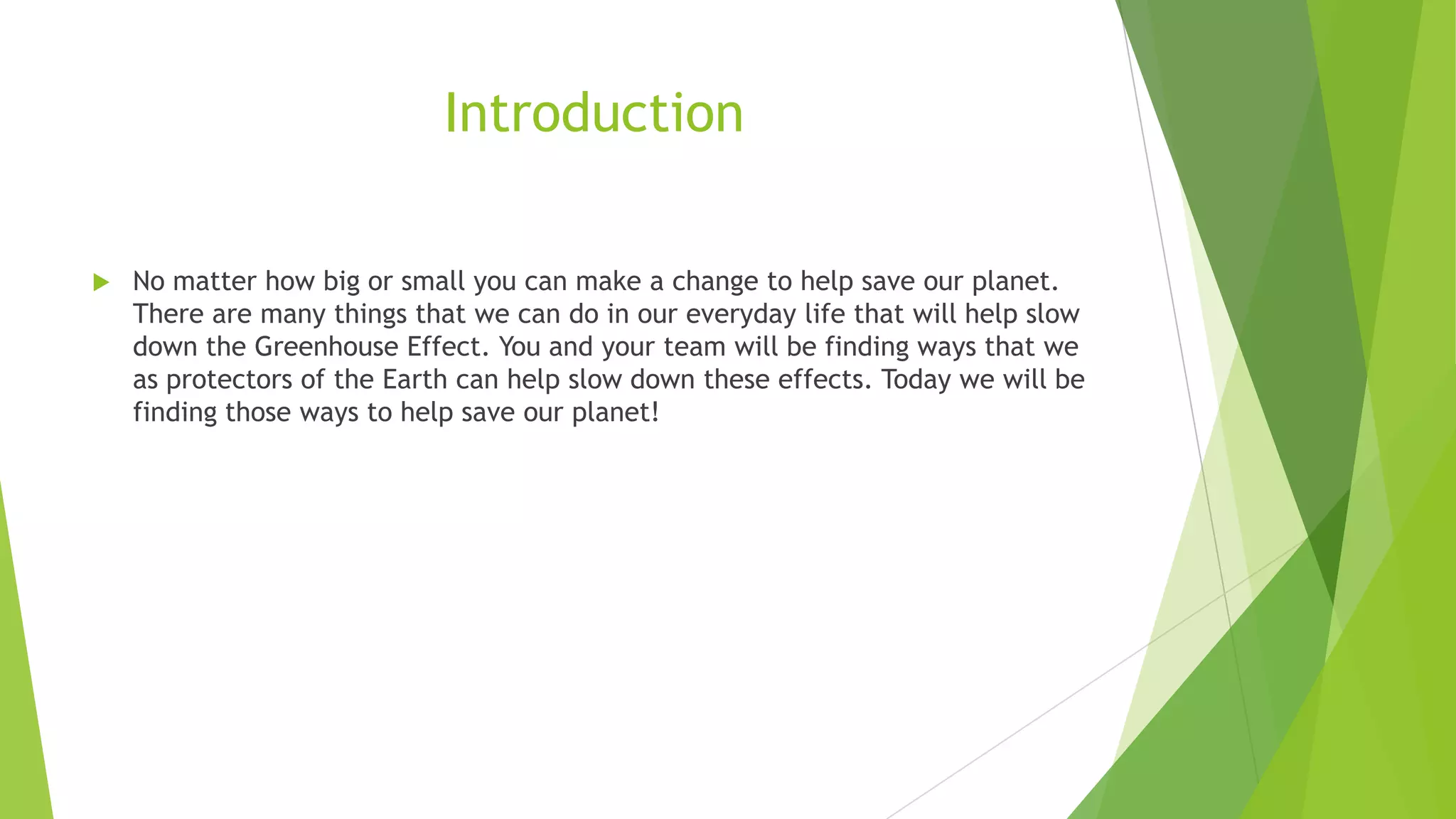 Introduction

No matter how big or small you can make a change to help save our planet. There are many things that we can do in our everyday life that will help slow down the Greenhouse Effect. You and your team will be finding ways that we as protectors of the Earth can help slow down these effects. Today we will be finding those ways to help save our planet!